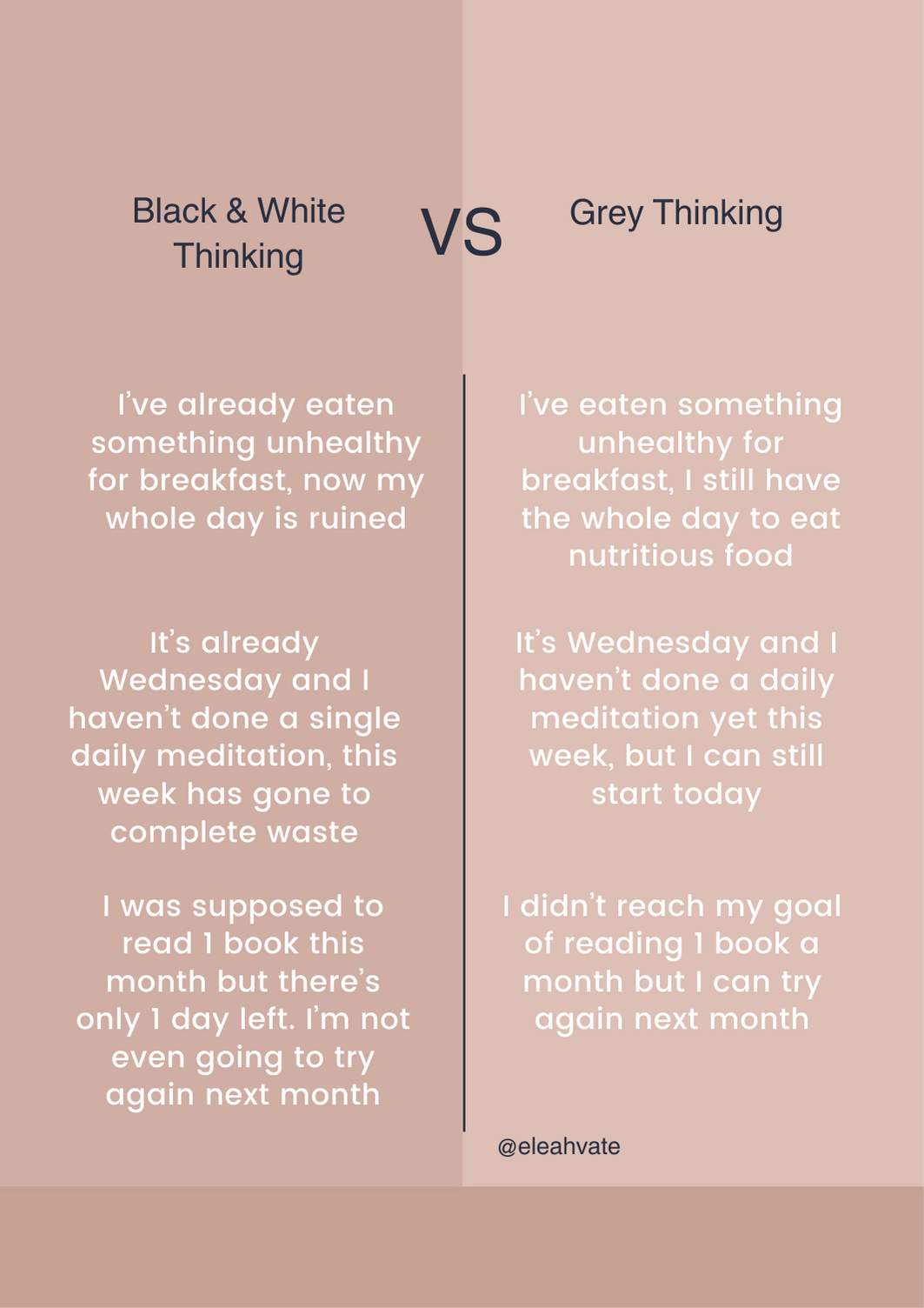 Black & White Thinking

VS

Grey Thinking

I've already eaten something unhealthy for breakfast, now my whole day is ruined

It's already Wednesday and I haven't done a single daily meditation, this week has gone to complete waste

I was supposed to read 1 book this month but there's only 1 day left. I'm not even going to try again next month

I've eaten something unhealthy for breakfast, I still have the whole day to eat nutritious food

It's Wednesday and I haven't done a daily meditation yet this week, but I can still start today

I didn't reach my goal of reading 1 book a month but I can try again next month

@eleahvate